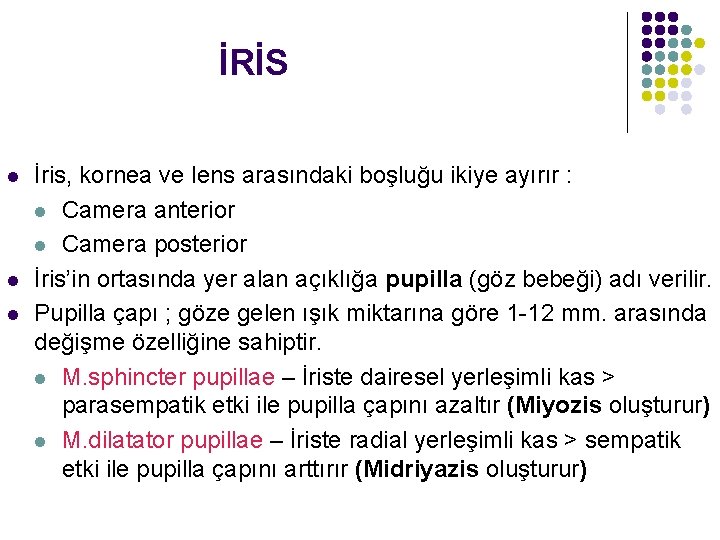 İRİS

İris, kornea ve lens arasındaki boşluğu ikiye ayırır :

Camera anterior

Camera posterior

İris'in ortasında yer alan açıklığa pupilla (göz bebeği) adı verilir.

Pupilla çapı ; göze gelen ışık miktarına göre 1-12 mm. arasında değişme özelliğine sahiptir.

M.sphincter pupillae – İriste dairesel yerleşimli kas > parasempatik etki ile pupilla çapını azaltır (Miyozis oluşturur)

M.dilatator pupillae – İriste radial yerleşimli kas > sempatik etki ile pupilla çapını arttırır (Midriyazis oluşturur)